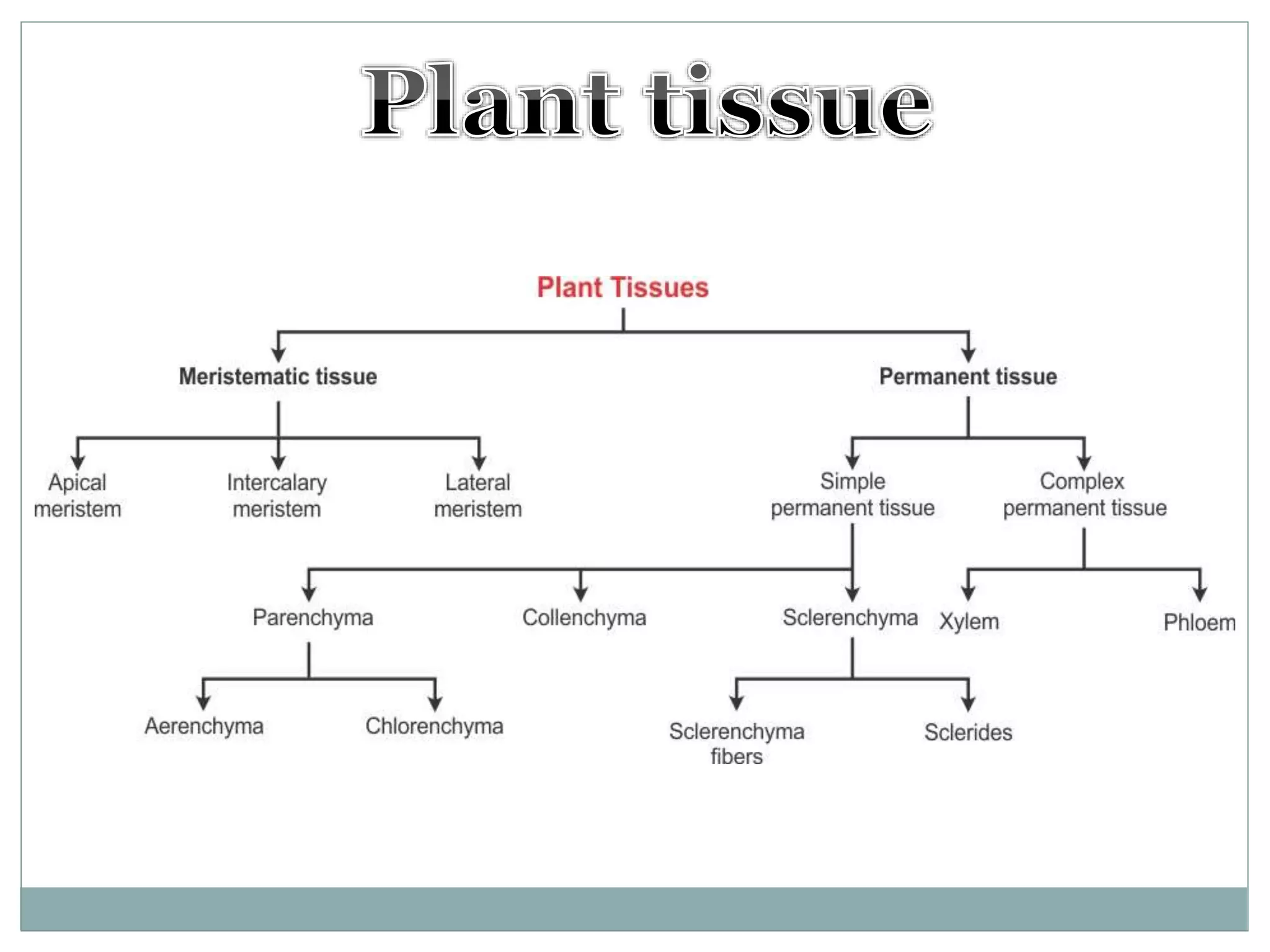 Plant tissue

Plant Tissues

Meristematic tissue

Permanent tissue

Apical meristem

Intercalary meristem

Lateral meristem

Simple permanent tissue

Complex permanent tissue

Parenchyma

Collenchyma

Sclerenchyma

Xylem

Phloem

Aerenchyma

Chlorenchyma

Sclerenchyma fibers

Sclerides